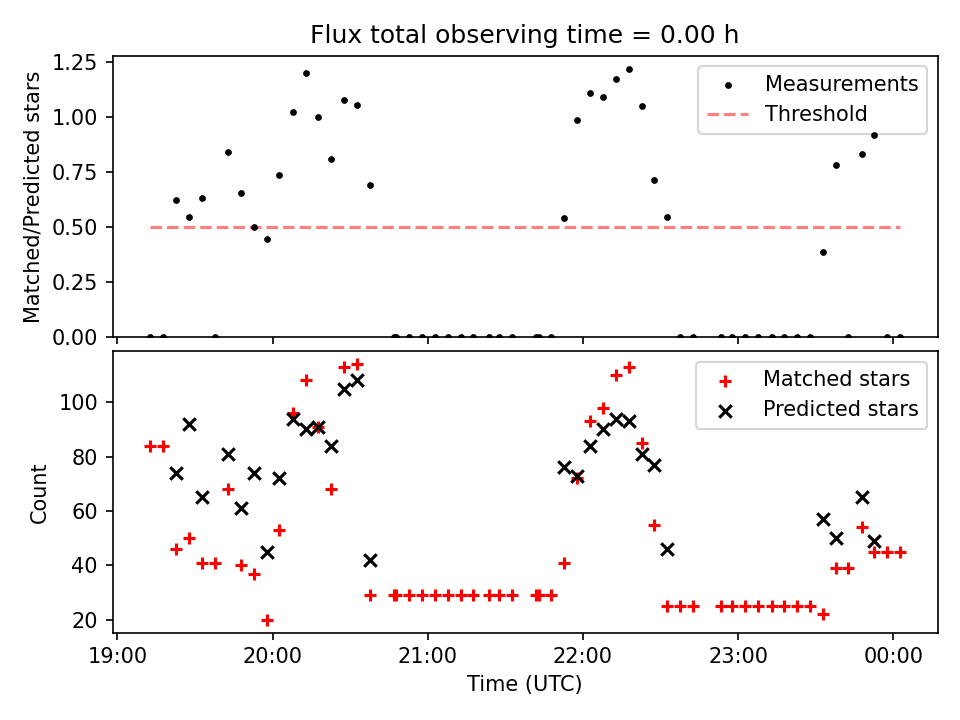 Flux total observing time = 0.00 h

Matched/Predicted stars

1.25
1.00
0.75
0.50
0.25
0.00

Measurements
Threshold

Count

100
80
60
40
20

Matched stars
Predicted stars

19:00
20:00
21:00
22:00
23:00
00:00

Time (UTC)